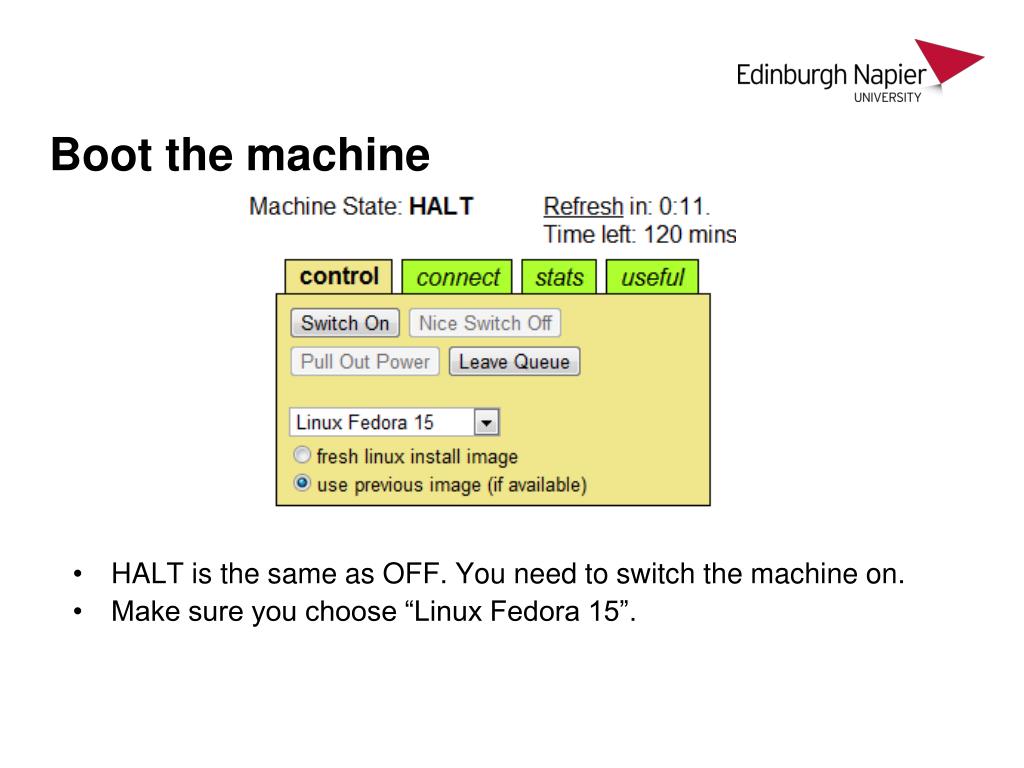 Edinburgh Napier
UNIVERSITY

Boot the machine

Machine State: HALT

Refresh in: 0:11.
Time left: 120 mins

control connect stats useful

Switch On Nice Switch Off
Pull Out Power Leave Queue

Linux Fedora 15
fresh linux install image
use previous image (if available)

• HALT is the same as OFF. You need to switch the machine on.
• Make sure you choose “Linux Fedora 15”.